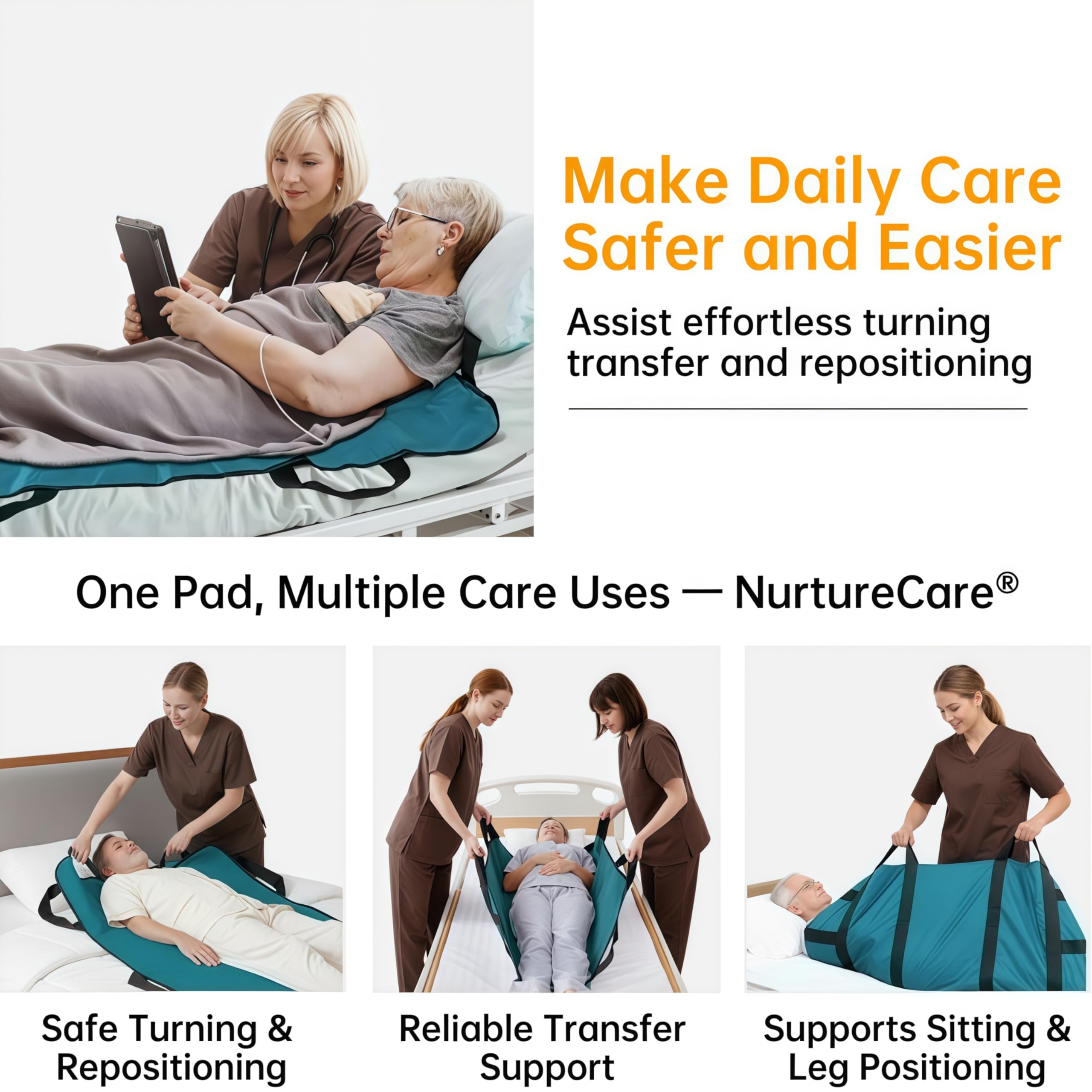 Make Daily Care Safer and Easier

Assist effortless turning transfer and repositioning

One Pad, Multiple Care Uses — NurtureCare®

Safe Turning & Repositioning

Reliable Transfer Support

Supports Sitting & Leg Positioning